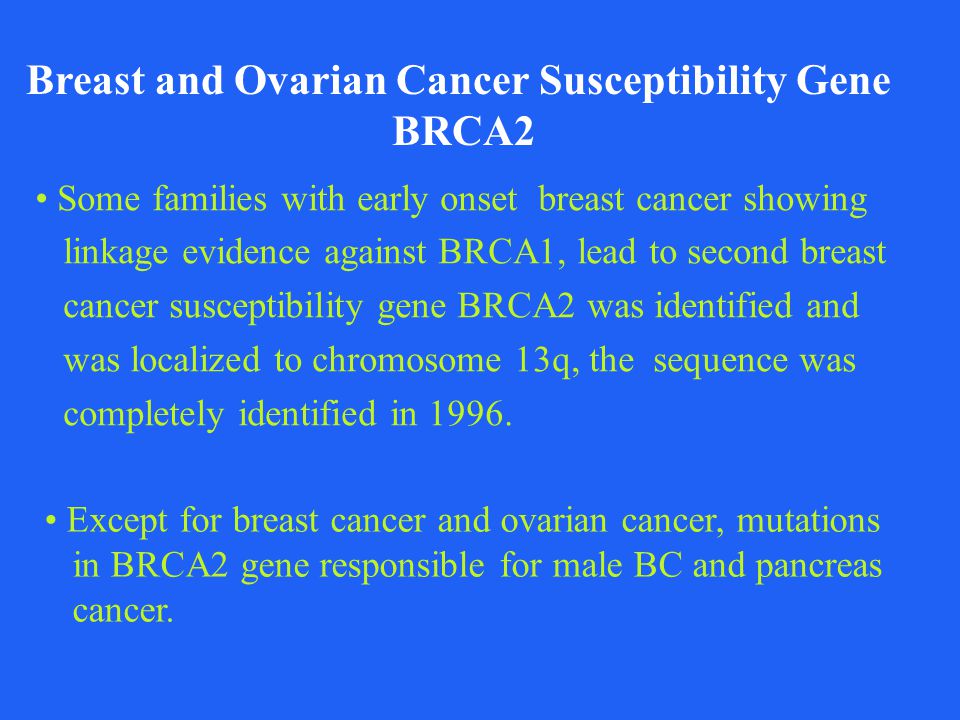 Breast and Ovarian Cancer Susceptibility Gene BRCA2

• Some families with early onset breast cancer showing linkage evidence against BRCA1, lead to second breast cancer susceptibility gene BRCA2 was identified and was localized to chromosome 13q, the sequence was completely identified in 1996.

• Except for breast cancer and ovarian cancer, mutations in BRCA2 gene responsible for male BC and pancreas cancer.